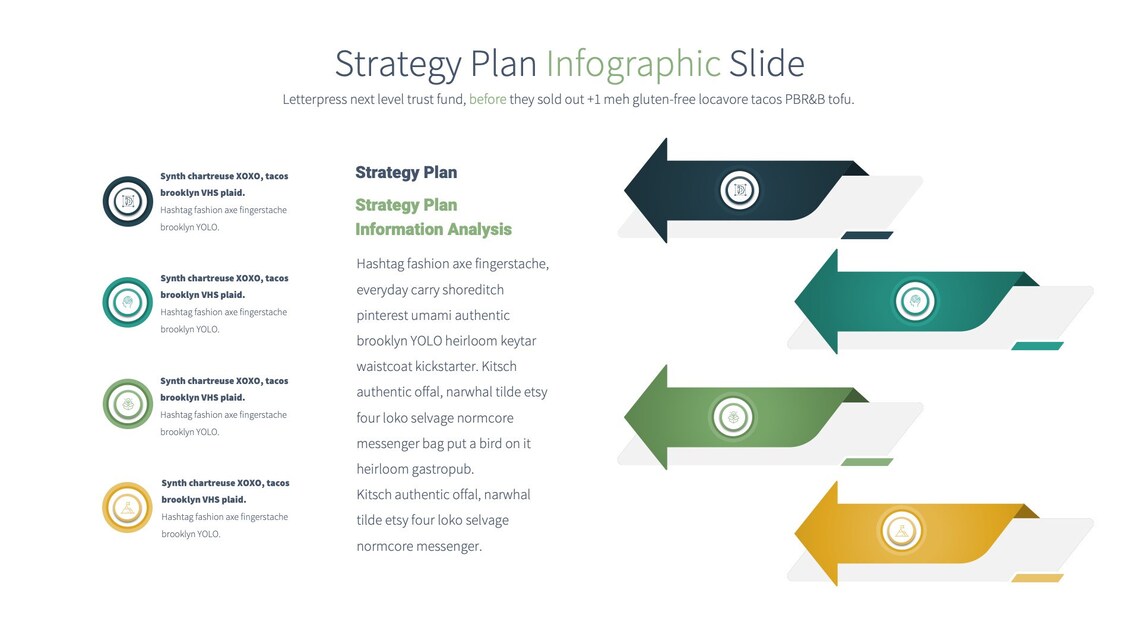 Strategy Plan Infographic Slide

Letterpress next level trust fund, before they sold out +1 meh gluten-free locavore tacos PBR&B tofu.

Synth chartreuse XOXO, tacos brooklyn VHS plaid.
Hashtag fashion axe fingerstache brooklyn YOLO.

Synth chartreuse XOXO, tacos brooklyn VHS plaid.
Hashtag fashion axe fingerstache brooklyn YOLO.

Synth chartreuse XOXO, tacos brooklyn VHS plaid.
Hashtag fashion axe fingerstache brooklyn YOLO.

Synth chartreuse XOXO, tacos brooklyn VHS plaid.
Hashtag fashion axe fingerstache brooklyn YOLO.

Strategy Plan

Strategy Plan Information Analysis

Hashtag fashion axe fingerstache, everyday carry shoreditch pinterest umami authentic brooklyn YOLO heirloom keytar waistcoat kickstarter. Kitsch authentic offal, narwhal tilde etsy four loko selvage normcore messenger bag put a bird on it heirloom gastropub.
Kitsch authentic offal, narwhal tilde etsy four loko selvage normcore messenger.